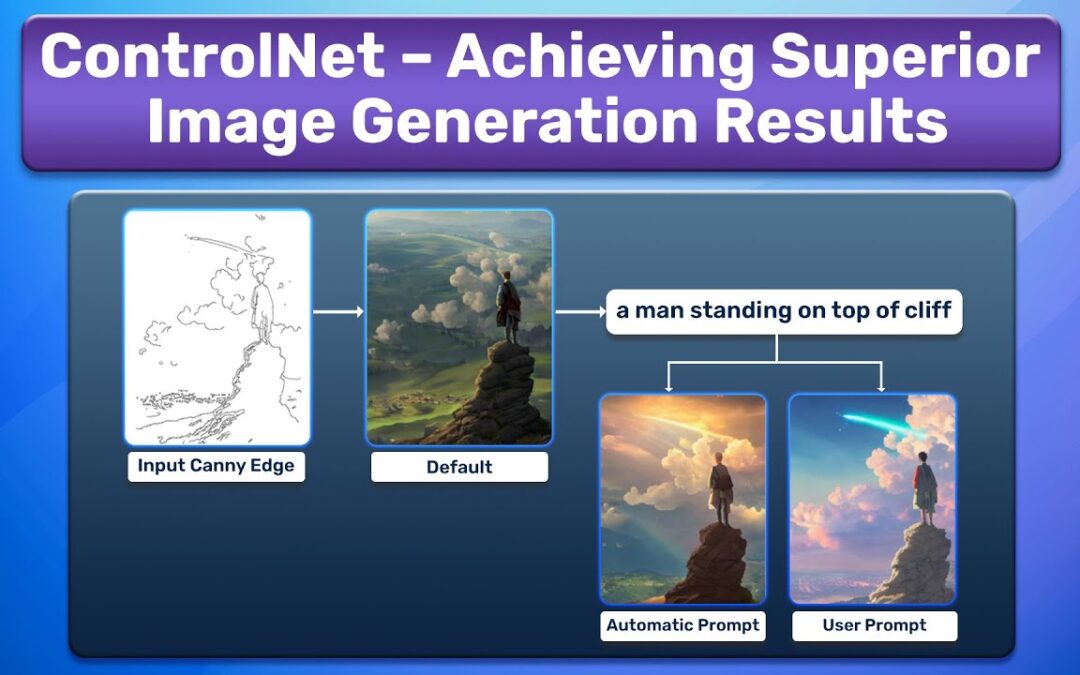 ControlNet – Achieving Superior Image Generation Results

Input Canny Edge

Default

a man standing on top of cliff

Automatic Prompt

User Prompt